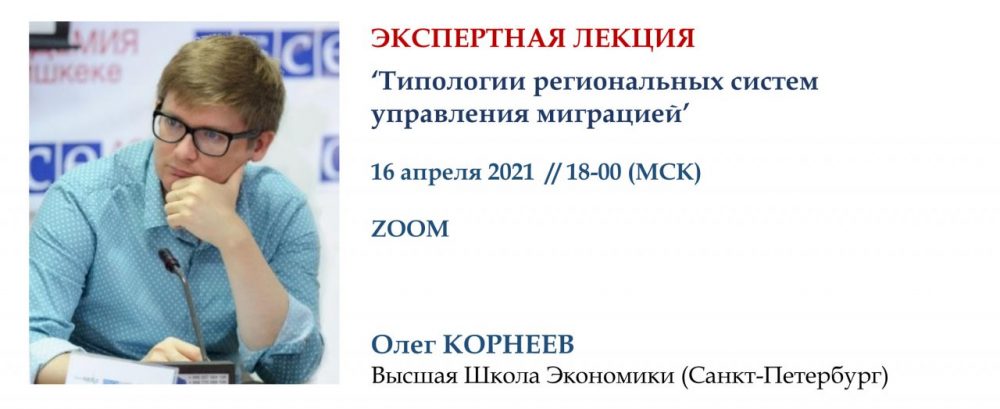 ЭКСПЕРТНАЯ ЛЕКЦИЯ

‘Типологии региональных систем управления миграцией’

16 апреля 2021 // 18-00 (МСК)

ZOOM

Олег КОРНЕЕВ
Высшая Школа Экономики (Санкт-Петербург)